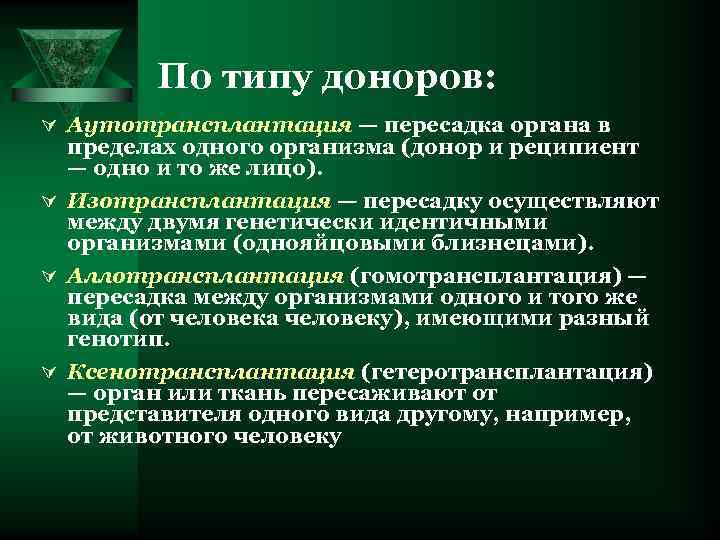 По типу доноров:

Аутотрансплантация — пересадка органа в пределах одного организма (донор и реципиент — одно и то же лицо).

Изотрансплантация — пересадку осуществляют между двумя генетически идентичными организмами (однояйцовыми близнецами).

Аллотрансплантация (гомотрансплантация) — пересадка между организмами одного и того же вида (от человека человеку), имеющими разный генотип.

Ксенотрансплантация (гетеротрансплантация) — орган или ткань пересаживают от представителя одного вида другому, например, от животного человеку